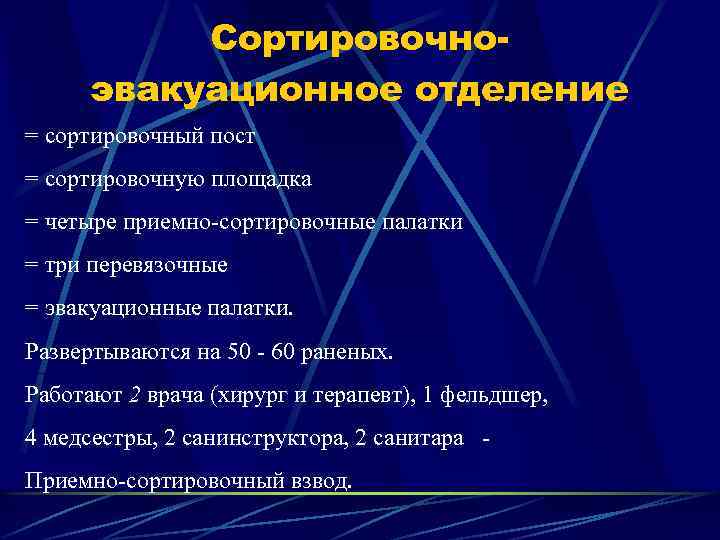 Сортировочно-эвакуационное отделение

= сортировочный пост

= сортировочную площадка

= четыре приемно-сортировочные палатки

= три перевязочные

= эвакуационные палатки.

Развертываются на 50 - 60 раненых.

Работают 2 врача (хирург и терапевт), 1 фельдшер, 4 медсестры, 2 санинструктора, 2 санитара - Приемно-сортировочный взвод.